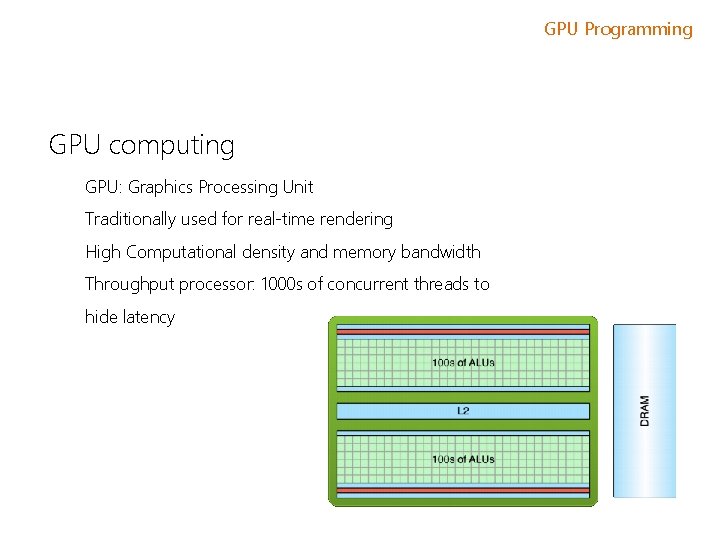 GPU Programming

GPU computing

GPU: Graphics Processing Unit

Traditionally used for real-time rendering

High Computational density and memory bandwidth

Throughput processor: 1000s of concurrent threads to hide latency

100s of ALUs

L2

100s of ALUs

DRAM